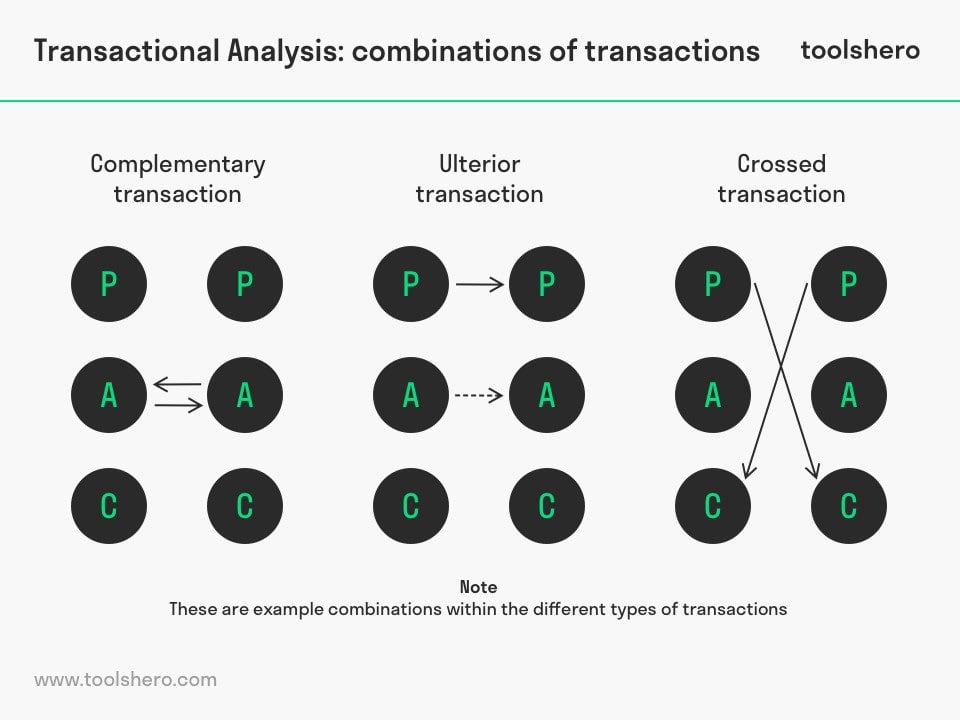 Transactional Analysis: combinations of transactions

toolshero

Complementary transaction

P P
A A
C C

Ulterior transaction

P P
A A
C C

Crossed transaction

P P
A A
C C

Note
These are example combinations within the different types of transactions

www.toolshero.com